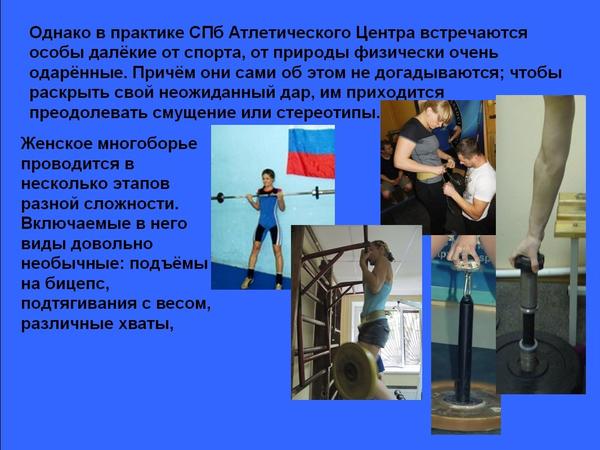 Однако в практике СПб Атлетического Центра встречаются особы далёкие от спорта, от природы физически очень одарённые. Причём они сами об этом не догадываются; чтобы раскрыть свой неожиданный дар, им приходится преодолевать смущение или стереотипы.

Женское многоборье проводится в несколько этапов разной сложности. Включаемые в него виды довольно необычные: подъёмы на бицепс, подтягивания с весом, различные хваты,